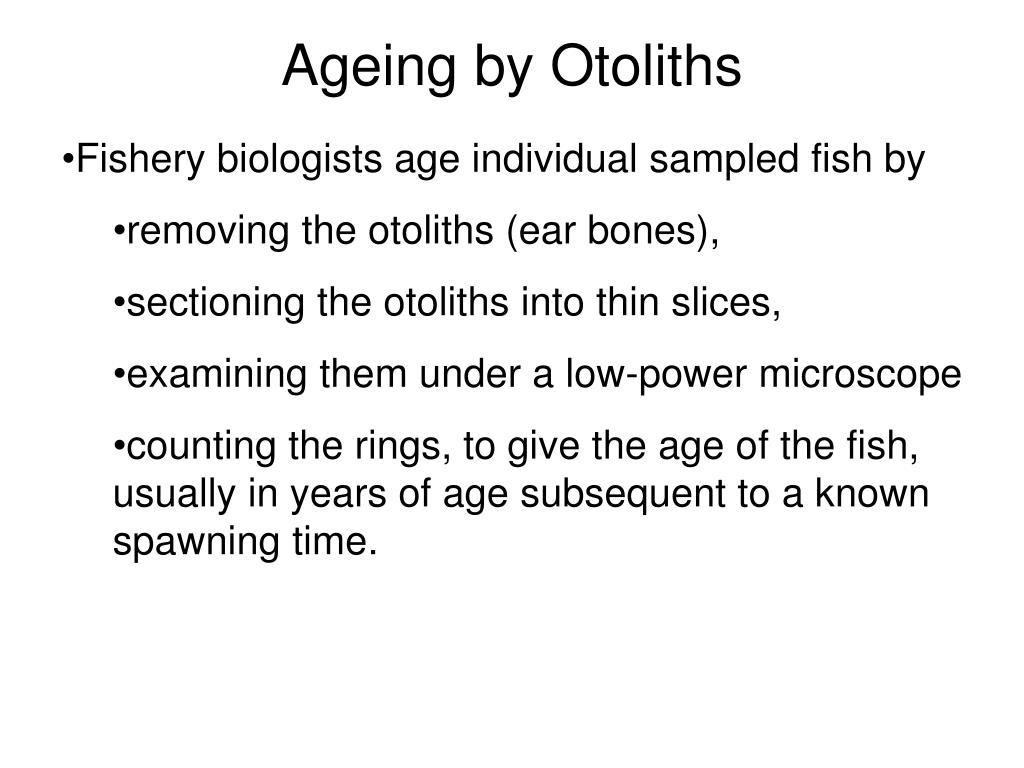 Ageing by Otoliths

•Fishery biologists age individual sampled fish by

•removing the otoliths (ear bones),

•sectioning the otoliths into thin slices,

•examining them under a low-power microscope

•counting the rings, to give the age of the fish, usually in years of age subsequent to a known spawning time.